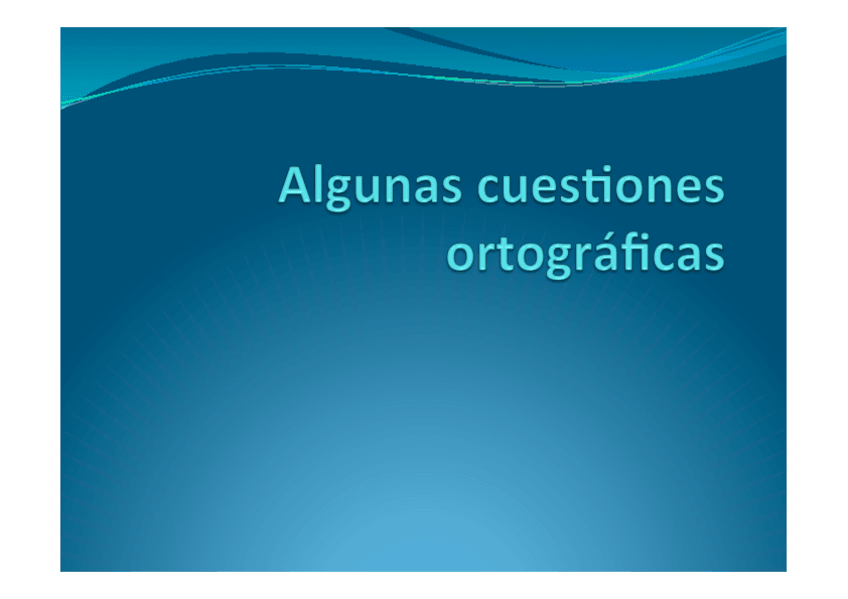 Algunas cuestiones ortográficas